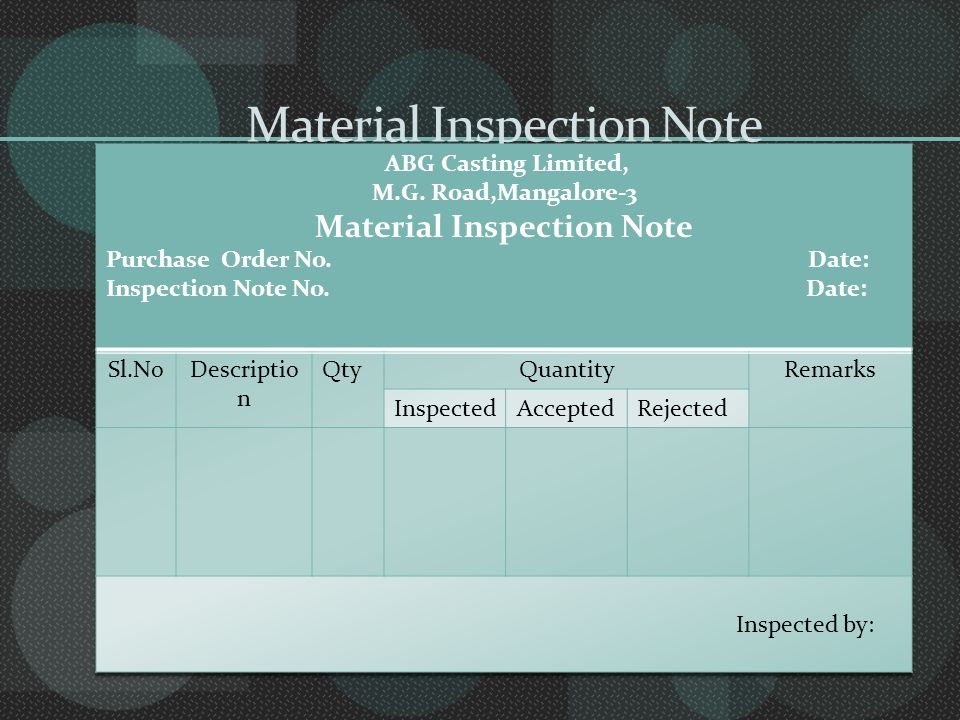 Material Inspection Note

ABG Casting Limited,
M.G. Road,Mangalore-3
Material Inspection Note
Purchase Order No. Date:
Inspection Note No. Date:

| Sl.No | Description | Qty | Quantity | | | Remarks |
|---|---|---|---|---|---|---|
| | | | Inspected | Accepted | Rejected | |
| | | | | | | |

Inspected by: